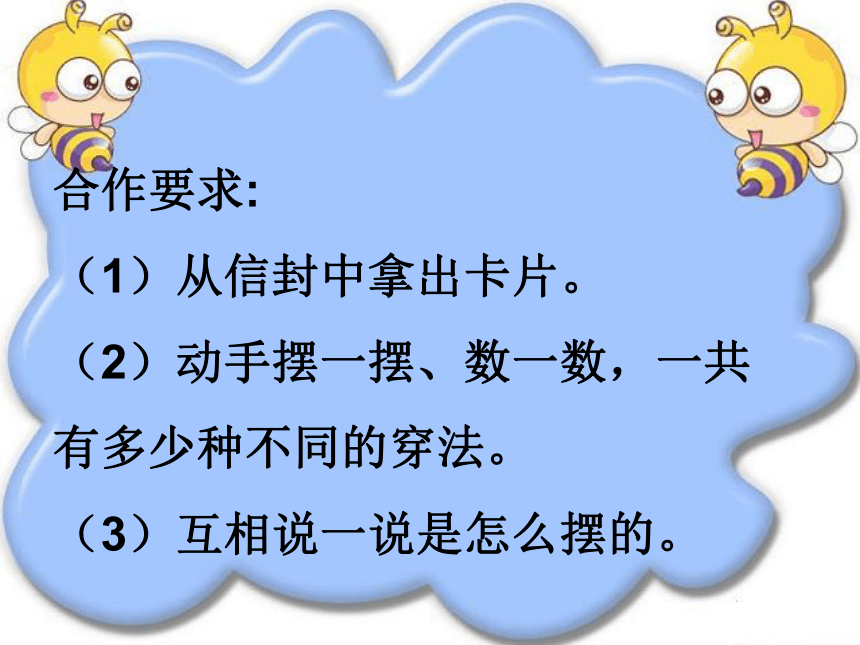 合作要求:

（1）从信封中拿出卡片。

（2）动手摆一摆、数一数，一共有多少种不同的穿法。

（3）互相说一说是怎么摆的。